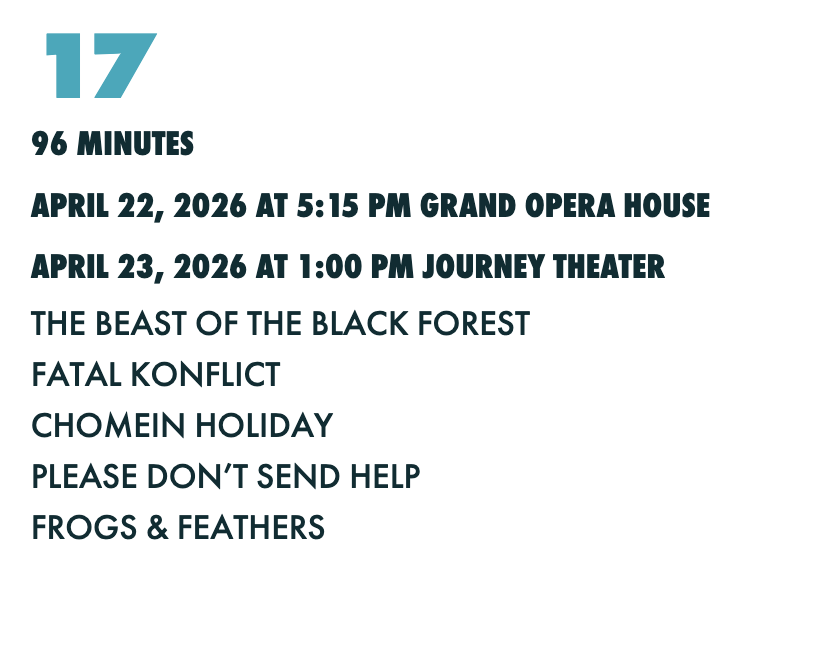 17

96 MINUTES

APRIL 22, 2026 AT 5:15 PM GRAND OPERA HOUSE

APRIL 23, 2026 AT 1:00 PM JOURNEY THEATER

THE BEAST OF THE BLACK FOREST

FATAL KONFLICT

CHOMEIN HOLIDAY

PLEASE DON'T SEND HELP

FROGS & FEATHERS